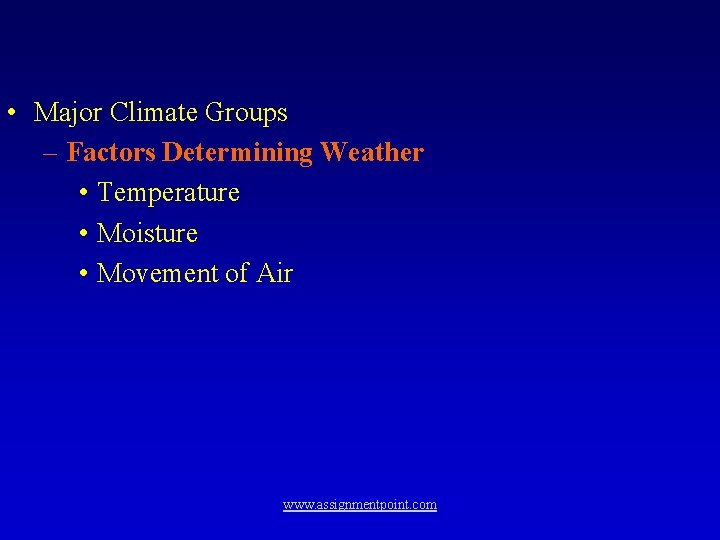 • Major Climate Groups
– Factors Determining Weather
• Temperature
• Moisture
• Movement of Air

www.assignmentpoint.com